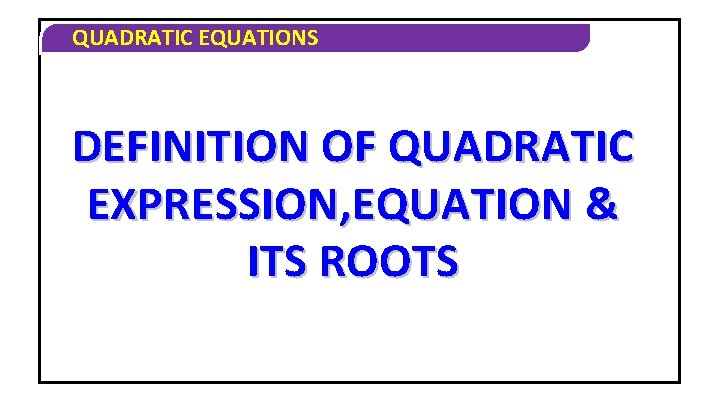 QUADRATIC EQUATIONS

DEFINITION OF QUADRATIC EXPRESSION,EQUATION & ITS ROOTS